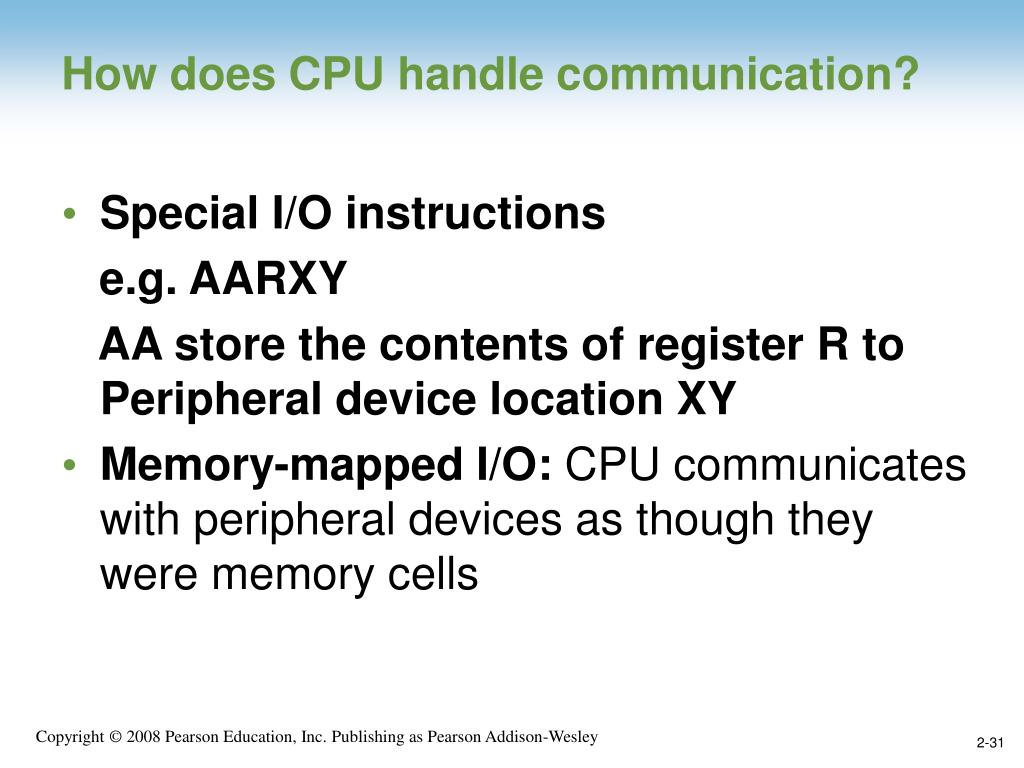 How does CPU handle communication?

• Special I/O instructions

e.g. AARXY

AA store the contents of register R to Peripheral device location XY

• Memory-mapped I/O: CPU communicates with peripheral devices as though they were memory cells

Copyright © 2008 Pearson Education, Inc. Publishing as Pearson Addison-Wesley

2-31